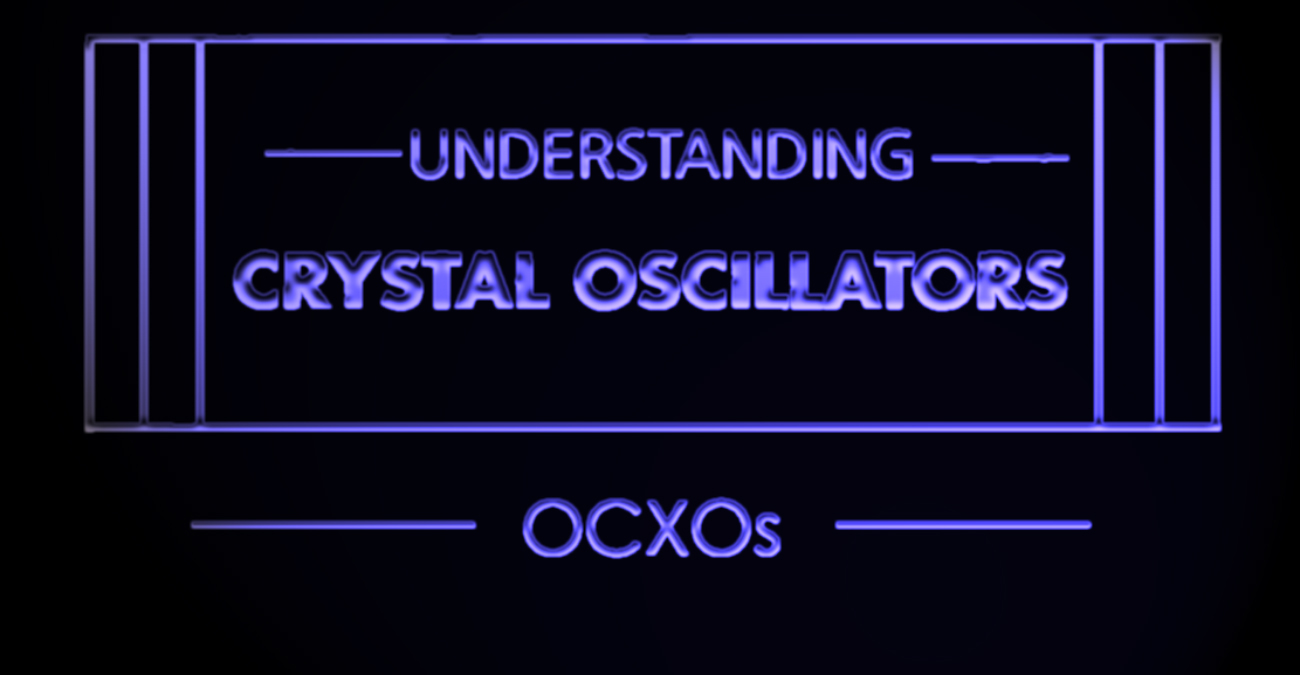 UNDERSTANDING

CRYSTAL OSCILLATORS

OCXOs